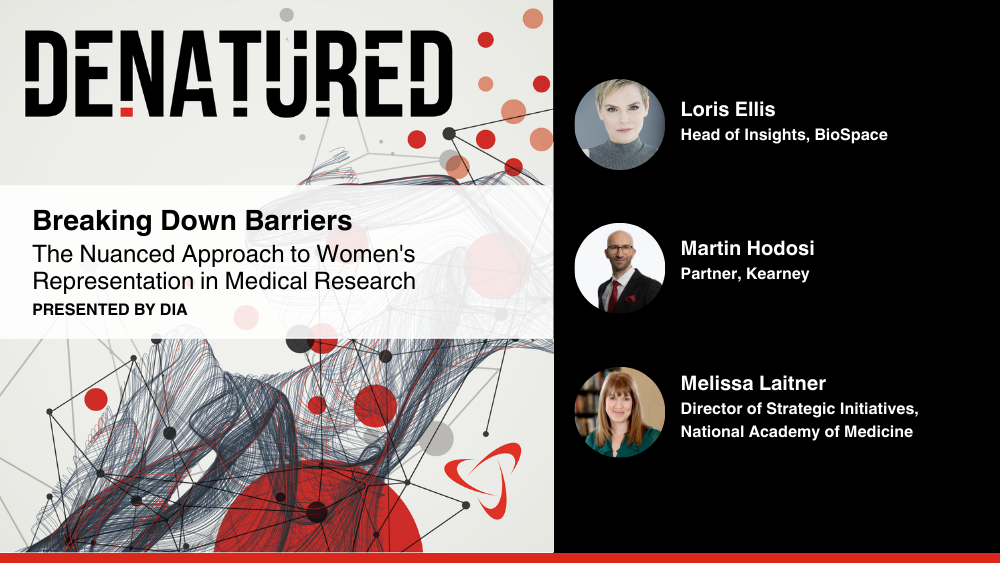 DENATURED

Breaking Down Barriers
The Nuanced Approach to Women's Representation in Medical Research
PRESENTED BY DIA

Loris Ellis
Head of Insights, BioSpace

Martin Hodosi
Partner, Kearney

Melissa Laitner
Director of Strategic Initiatives, National Academy of Medicine